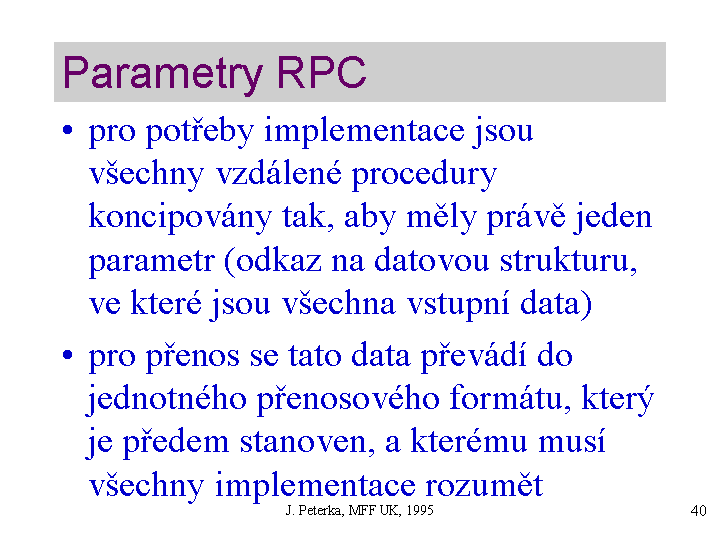 Parametry RPC

• pro potřeby implementace jsou všechny vzdálené procedury koncipovány tak, aby měly právě jeden parametr (odkaz na datovou strukturu, ve které jsou všechna vstupní data)

• pro přenos se tato data převádí do jednotného přenosového formátu, který je předem stanoven, a kterému musí všechny implementace rozumět

J. Peterka, MFF UK, 1995

40